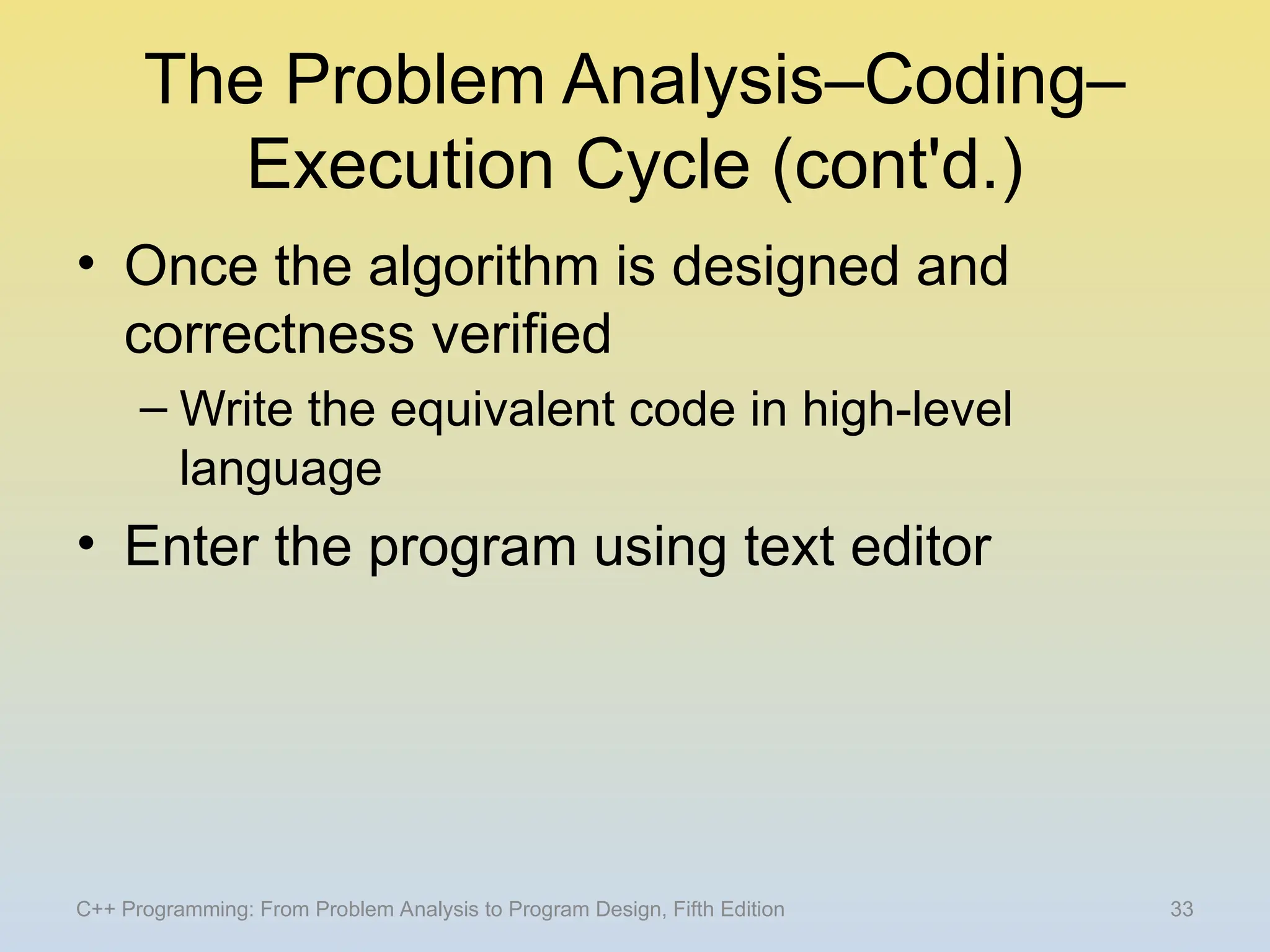 The Problem Analysis–Coding–Execution Cycle (cont'd.)

• Once the algorithm is designed and correctness verified
  – Write the equivalent code in high-level language
• Enter the program using text editor

C++ Programming: From Problem Analysis to Program Design, Fifth Edition

33